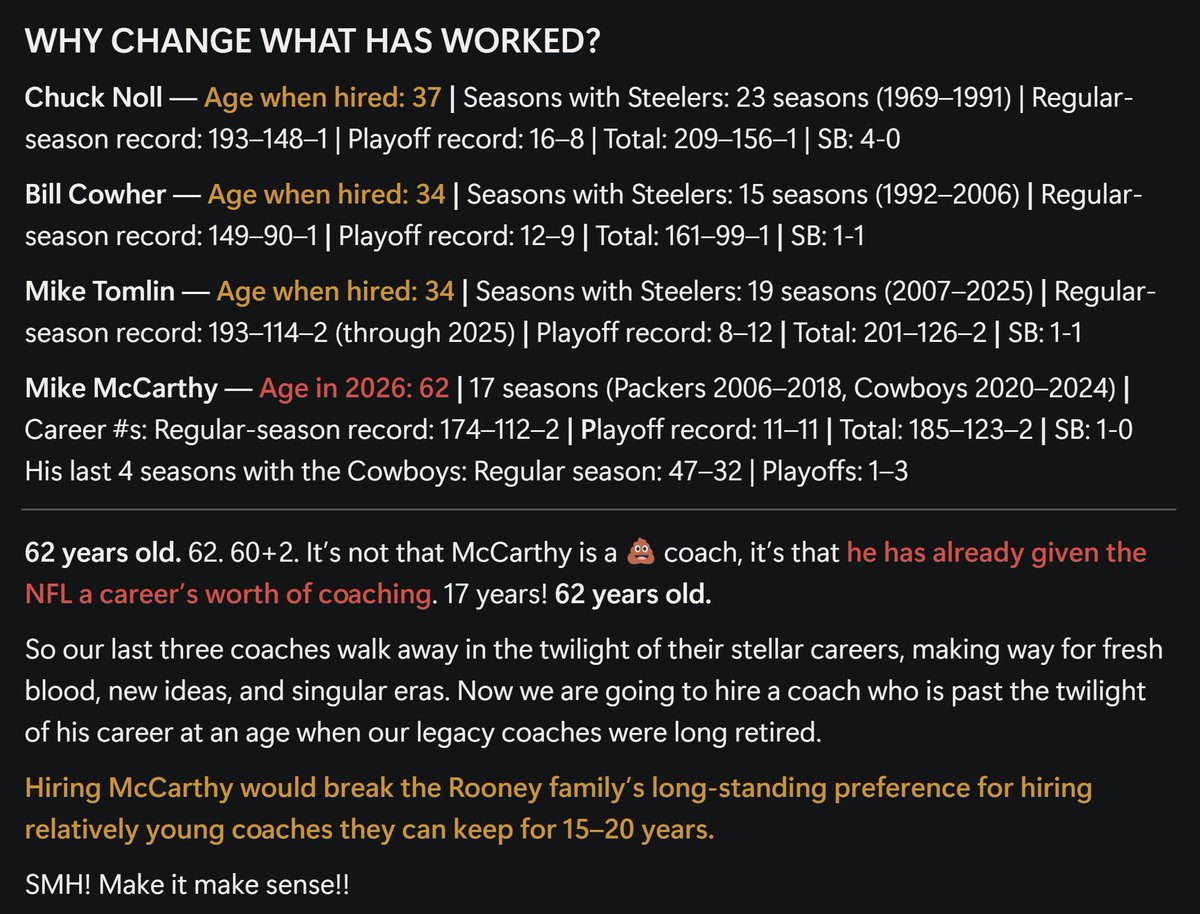 WHY CHANGE WHAT HAS WORKED?

Chuck Noll — Age when hired: 37 | Seasons with Steelers: 23 seasons (1969–1991) | Regular-season record: 193–148–1 | Playoff record: 16–8 | Total: 209–156–1 | SB: 4-0

Bill Cowher — Age when hired: 34 | Seasons with Steelers: 15 seasons (1992–2006) | Regular-season record: 149–90–1 | Playoff record: 12–9 | Total: 161–99–1 | SB: 1-1

Mike Tomlin — Age when hired: 34 | Seasons with Steelers: 19 seasons (2007–2025) | Regular-season record: 193–114–2 (through 2025) | Playoff record: 8–12 | Total: 201–126–2 | SB: 1-1

Mike McCarthy — Age in 2026: 62 | 17 seasons (Packers 2006–2018, Cowboys 2020–2024) | Career #s: Regular-season record: 174–112–2 | Playoff record: 11–11 | Total: 185–123–2 | SB: 1-0
His last 4 seasons with the Cowboys: Regular season: 47–32 | Playoffs: 1–3

62 years old. 62. 60+2. It's not that McCarthy is a 💩 coach, it's that he has already given the NFL a career's worth of coaching. 17 years! 62 years old.

So our last three coaches walk away in the twilight of their stellar careers, making way for fresh blood, new ideas, and singular eras. Now we are going to hire a coach who is past the twilight of his career at an age when our legacy coaches were long retired.

Hiring McCarthy would break the Rooney family's long-standing preference for hiring relatively young coaches they can keep for 15–20 years.

SMH! Make it make sense!!